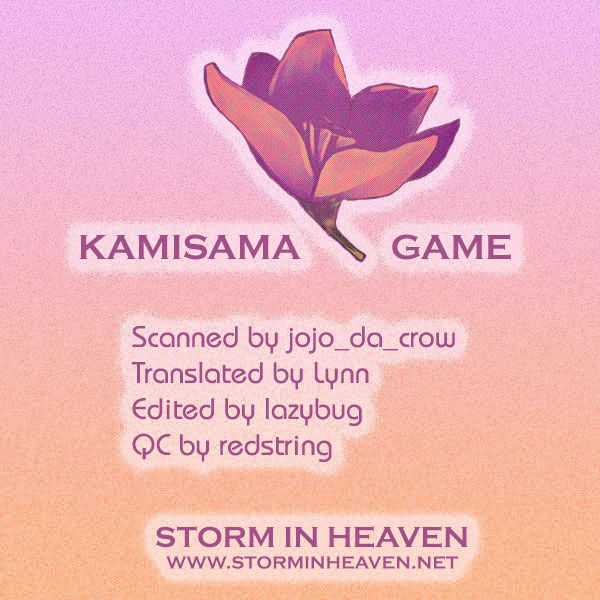 KAMISAMA GAME

Scanned by jojo_da_crow
Translated by Lynn
Edited by lazybug
QC by redstring

STORM IN HEAVEN
WWW.STORMINHEAVEN.NET